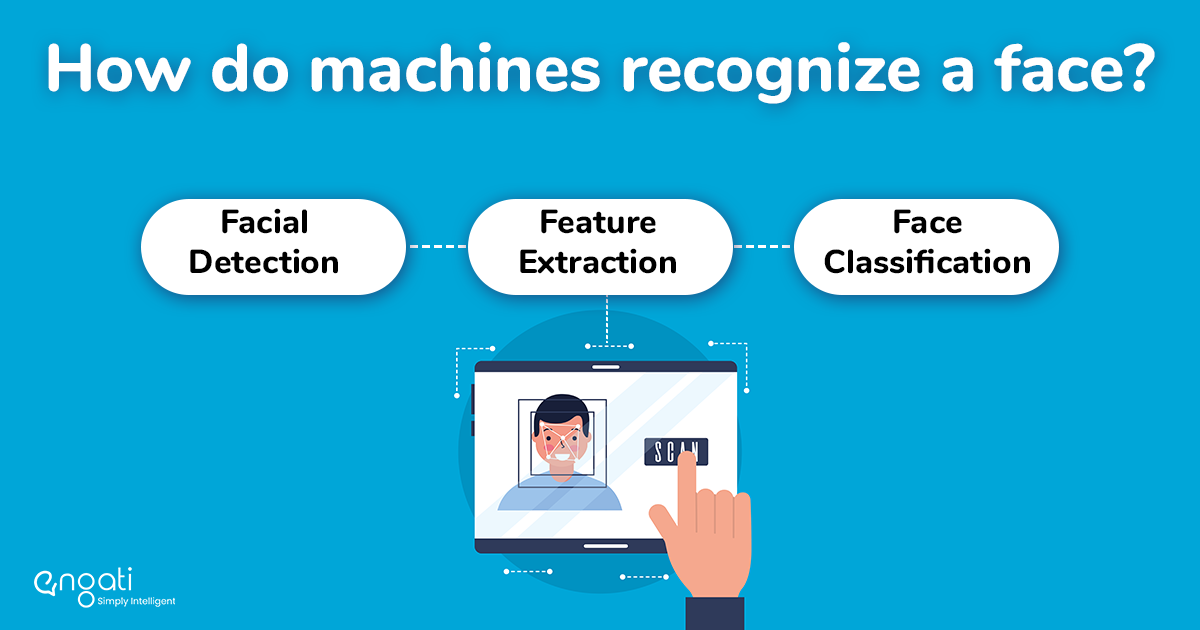 How do machines recognize a face?

Facial Detection

Feature Extraction

Face Classification

SCAN

engati
Simply Intelligent